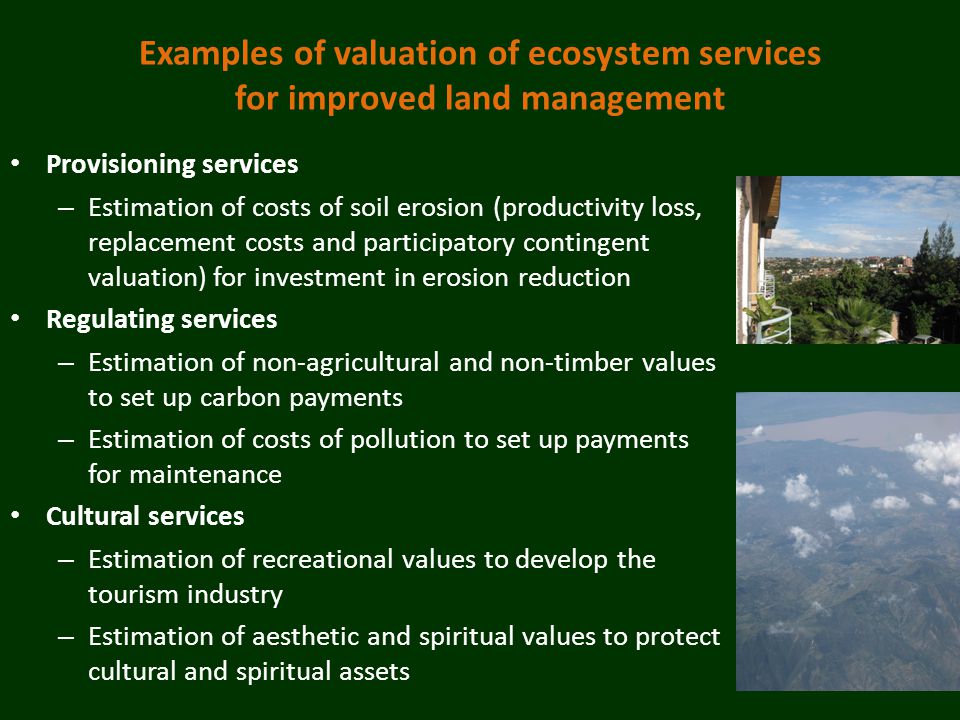 Examples of valuation of ecosystem services for improved land management

• Provisioning services
– Estimation of costs of soil erosion (productivity loss, replacement costs and participatory contingent valuation) for investment in erosion reduction
• Regulating services
– Estimation of non-agricultural and non-timber values to set up carbon payments
– Estimation of costs of pollution to set up payments for maintenance
• Cultural services
– Estimation of recreational values to develop the tourism industry
– Estimation of aesthetic and spiritual values to protect cultural and spiritual assets